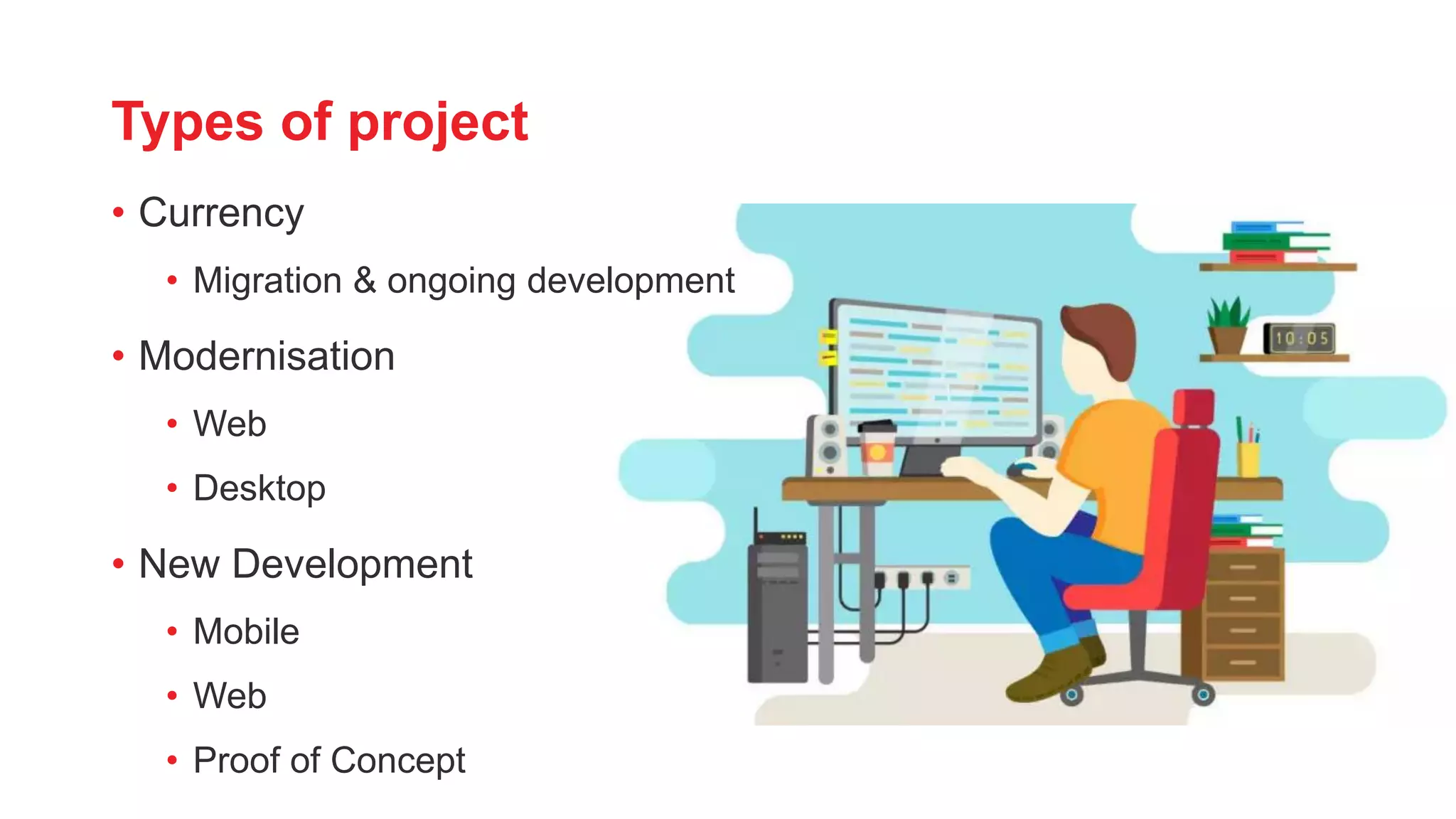 Types of project

• Currency
  • Migration & ongoing development
• Modernisation
  • Web
  • Desktop
• New Development
  • Mobile
  • Web
  • Proof of Concept

10:05